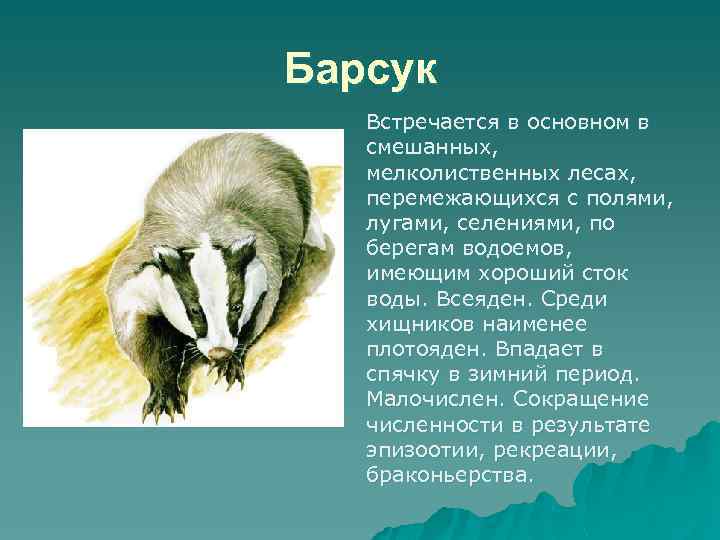 Барсук

Встречается в основном в смешанных, мелколиственных лесах, перемежающихся с полями, лугами, селениями, по берегам водоемов, имеющим хороший сток воды. Всеяден. Среди хищников наименее плотояден. Впадает в спячку в зимний период. Малочислен. Сокращение численности в результате эпизоотии, рекреации, браконьерства.